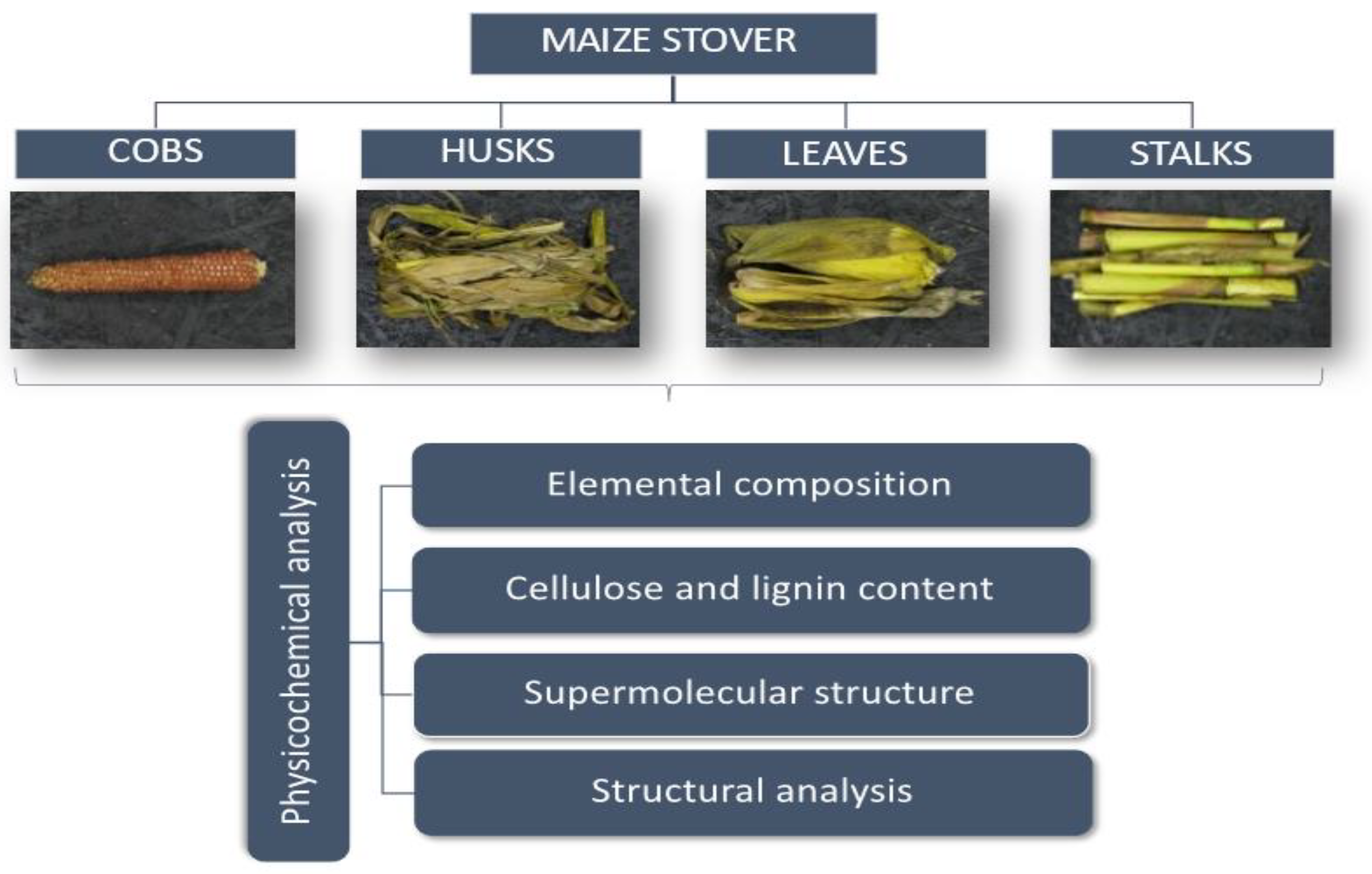 MAIZE STOVER

COBS

HUSKS

LEAVES

STALKS

Physicochemical analysis

Elemental composition

Cellulose and lignin content

Supermolecular structure

Structural analysis